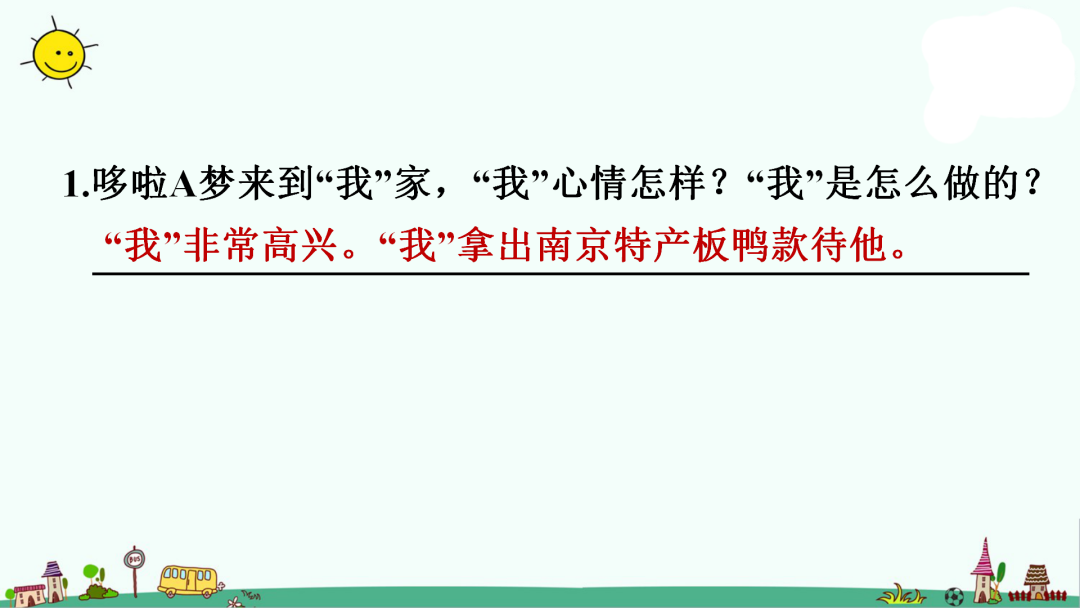 1.哆啦A梦来到“我”家，“我”心情怎样？“我”是怎么做的？

“我”非常高兴。“我”拿出南京特产板鸭款待他。

BUS